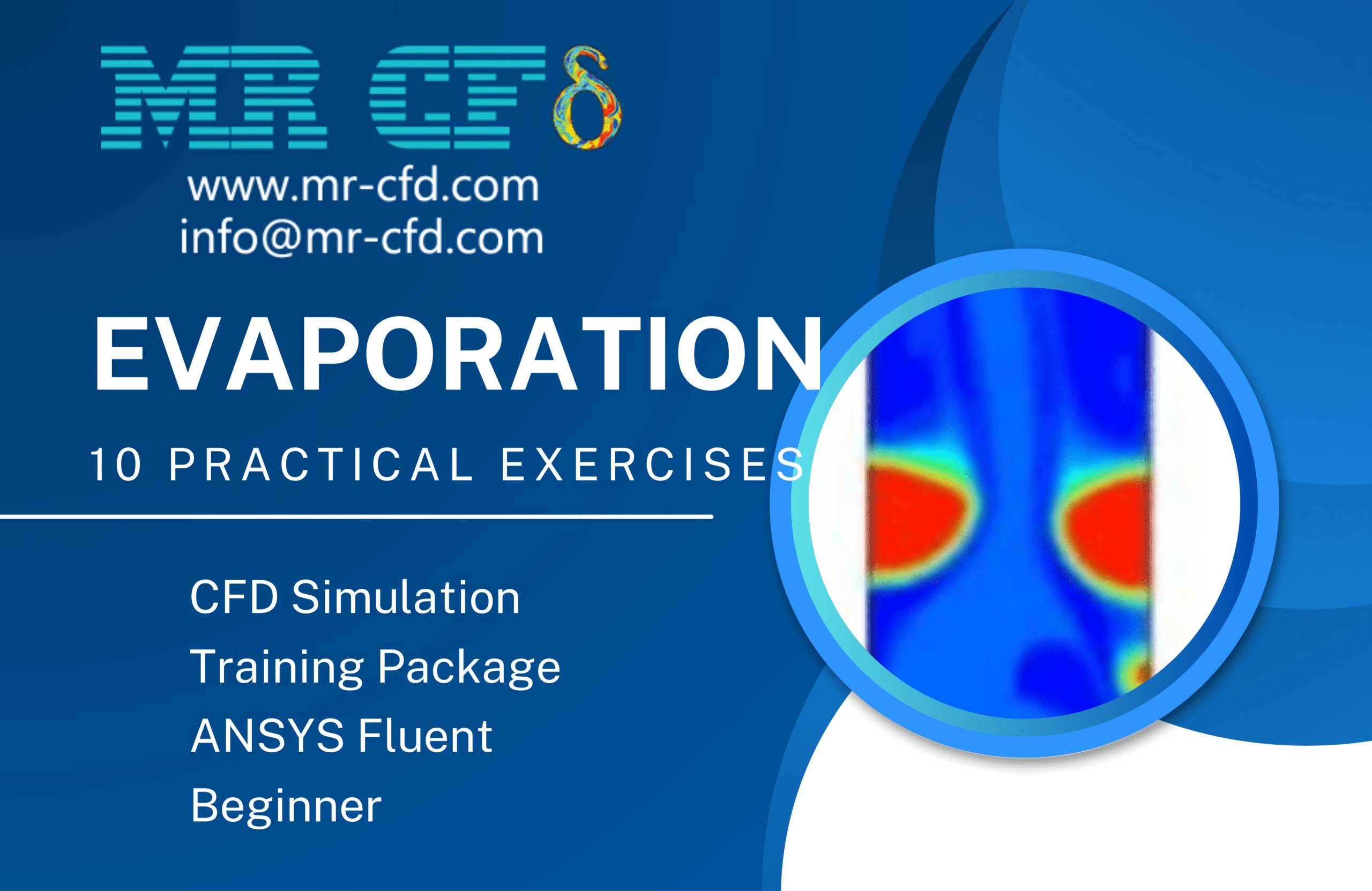 MR CFδ
www.mr-cfd.com
info@mr-cfd.com

EVAPORATION

10 PRACTICAL EXERCISES

CFD Simulation
Training Package
ANSYS Fluent
Beginner